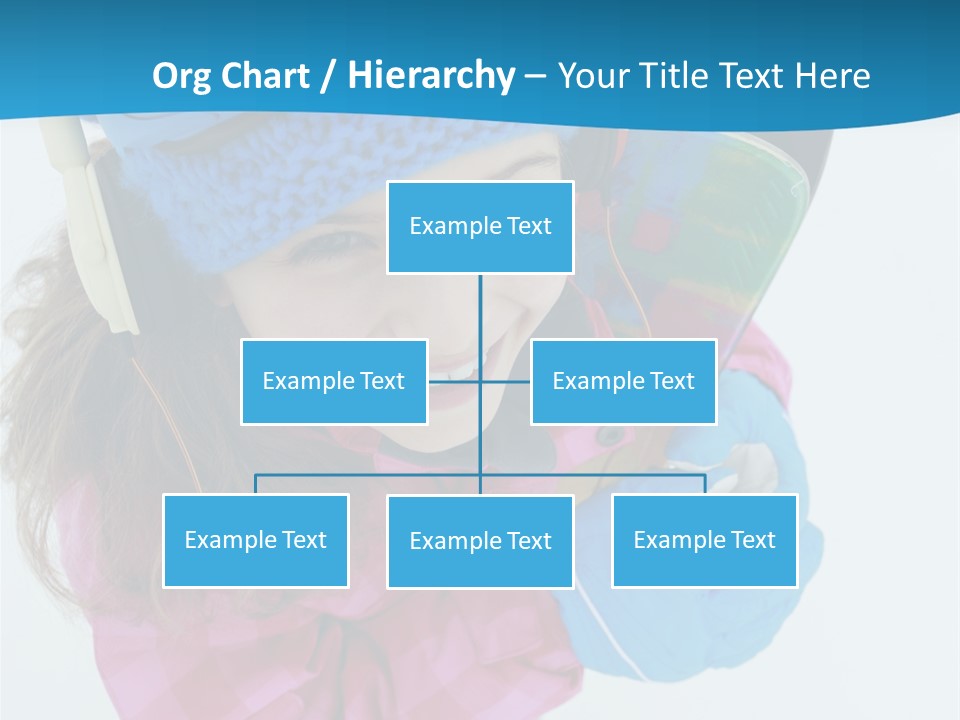 Org Chart / Hierarchy – Your Title Text Here

Example Text

Example Text

Example Text

Example Text

Example Text

Example Text